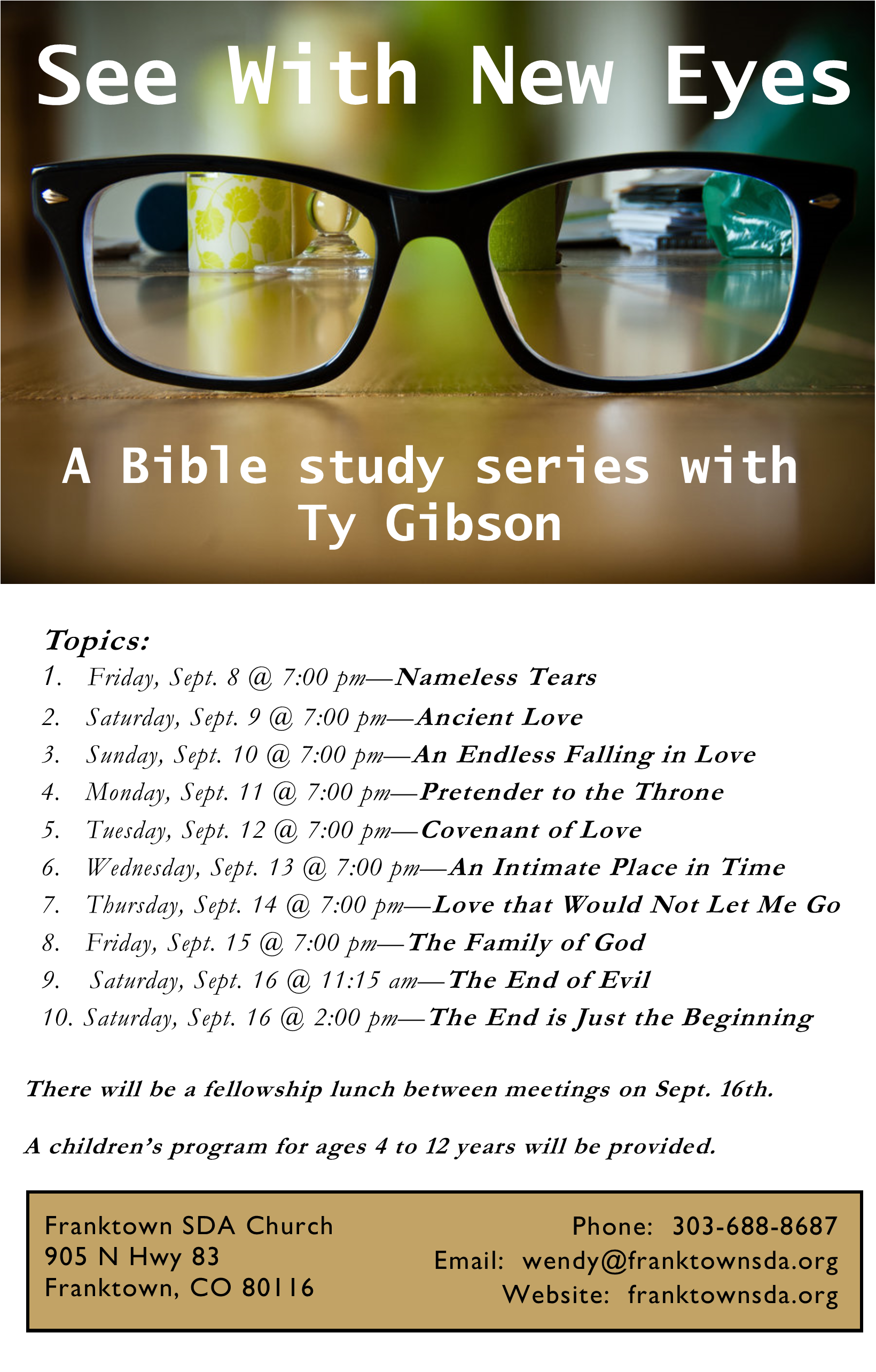 See With New Eyes

A Bible study series with Ty Gibson

Topics:
1. Friday, Sept. 8 @ 7:00 pm—Nameless Tears
2. Saturday, Sept. 9 @ 7:00 pm—Ancient Love
3. Sunday, Sept. 10 @ 7:00 pm—An Endless Falling in Love
4. Monday, Sept. 11 @ 7:00 pm—Pretender to the Throne
5. Tuesday, Sept. 12 @ 7:00 pm—Covenant of Love
6. Wednesday, Sept. 13 @ 7:00 pm—An Intimate Place in Time
7. Thursday, Sept. 14 @ 7:00 pm—Love that Would Not Let Me Go
8. Friday, Sept. 15 @ 7:00 pm—The Family of God
9. Saturday, Sept. 16 @ 11:15 am—The End of Evil
10. Saturday, Sept. 16 @ 2:00 pm—The End is Just the Beginning

There will be a fellowship lunch between meetings on Sept. 16th.

A children's program for ages 4 to 12 years will be provided.

Franktown SDA Church
905 N Hwy 83
Franktown, CO 80116

Phone: 303-688-8687
Email: wendy@franktownsda.org
Website: franktownsda.org